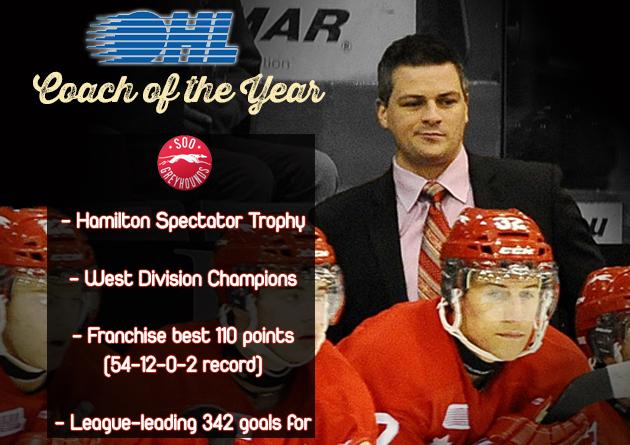 OHL
MAR
Coach of the Year
SOO GREYHOUNDS
- Hamilton Spectator Trophy

- West Division Champions

- Franchise best 110 points (54-12-0-2 record)

- League-leading 342 goals for
32